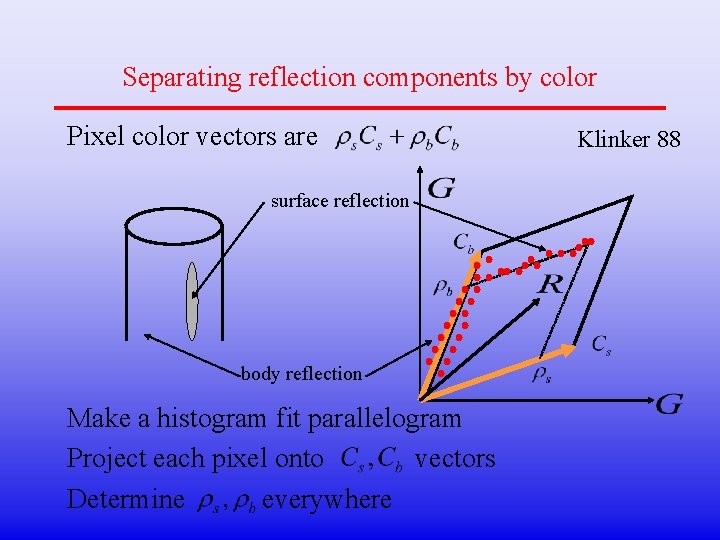 Separating reflection components by color

Pixel color vectors are $\rho_s C_s + \rho_b C_b$

Klinker 88

surface reflection

body reflection

$G$

$C_b$

$\rho_b$

$R$

$C_s$

$\rho_s$

$G$

Make a histogram fit parallelogram

Project each pixel onto $C_s, C_b$ vectors

Determine $\rho_s, \rho_b$ everywhere